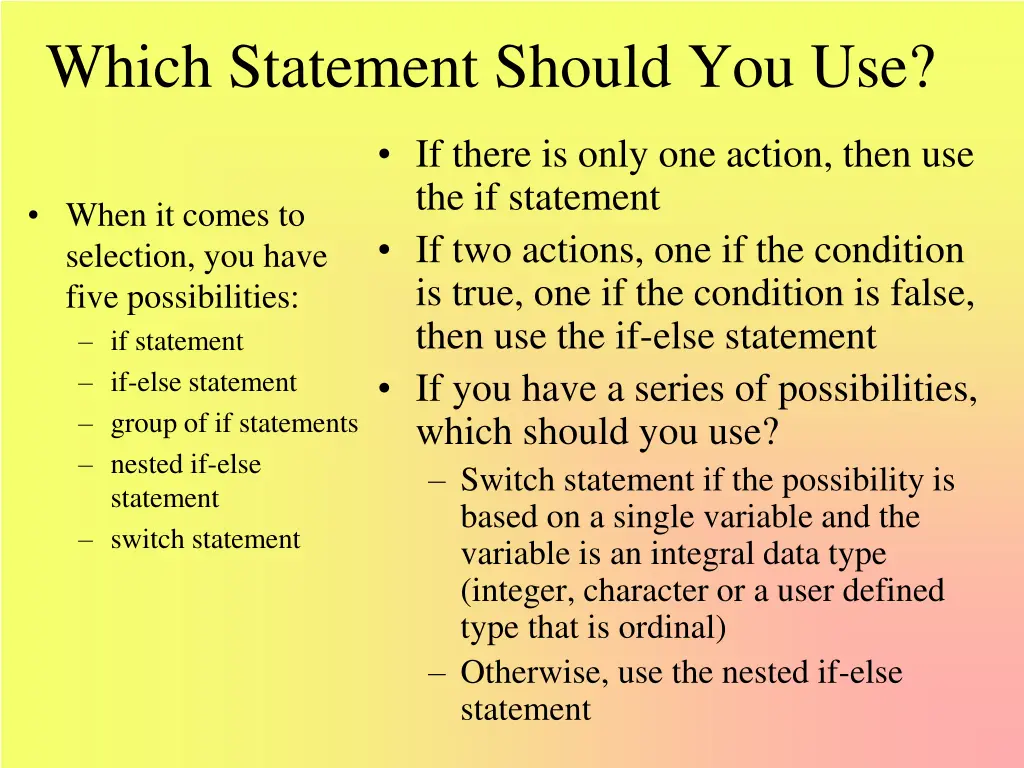 Which Statement Should You Use?

• When it comes to selection, you have five possibilities:
– if statement
– if-else statement
– group of if statements
– nested if-else statement
– switch statement

• If there is only one action, then use the if statement
• If two actions, one if the condition is true, one if the condition is false, then use the if-else statement
• If you have a series of possibilities, which should you use?
– Switch statement if the possibility is based on a single variable and the variable is an integral data type (integer, character or a user defined type that is ordinal)
– Otherwise, use the nested if-else statement